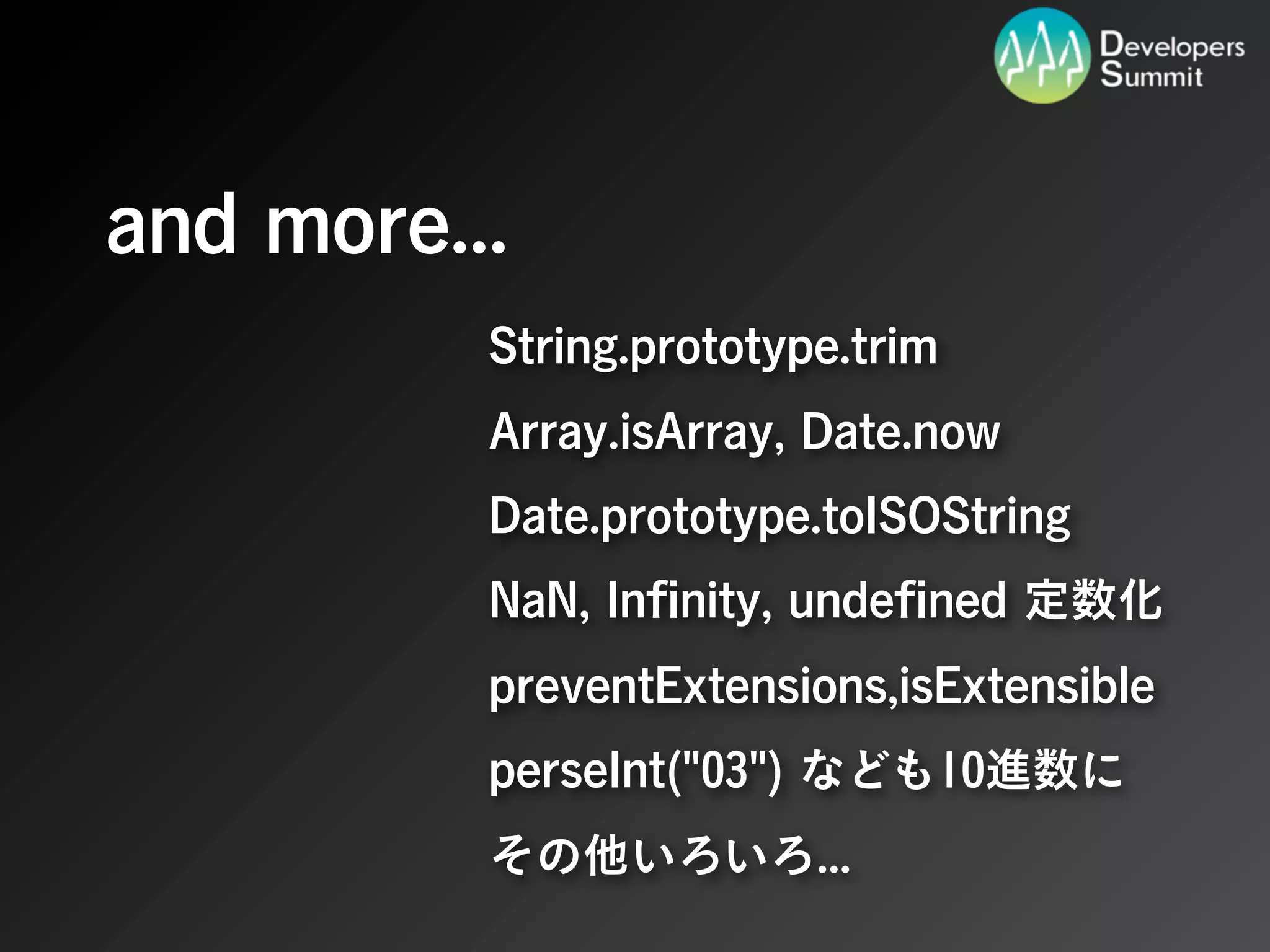 Developers Summit

and more...

String.prototype.trim

Array.isArray, Date.now

Date.prototype.toISOString

NaN, Infinity, undefined 定数化

preventExtensions,isExtensible

perseInt("03") なども10進数に

その他いろいろ...